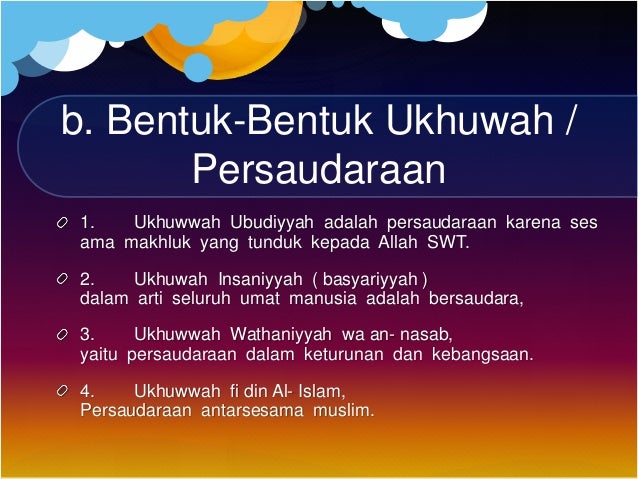 b. Bentuk-Bentuk Ukhuwah / Persaudaraan

1. Ukhuwwah Ubudiyyah adalah persaudaraan karena ses ama makhluk yang tunduk kepada Allah SWT.

2. Ukhuwah Insaniyyah ( basyariyyah ) dalam arti seluruh umat manusia adalah bersaudara,

3. Ukhuwwah Wathaniyyah wa an- nasab, yaitu persaudaraan dalam keturunan dan kebangsaan.

4. Ukhuwwah fi din Al- Islam, Persaudaraan antarsesama muslim.